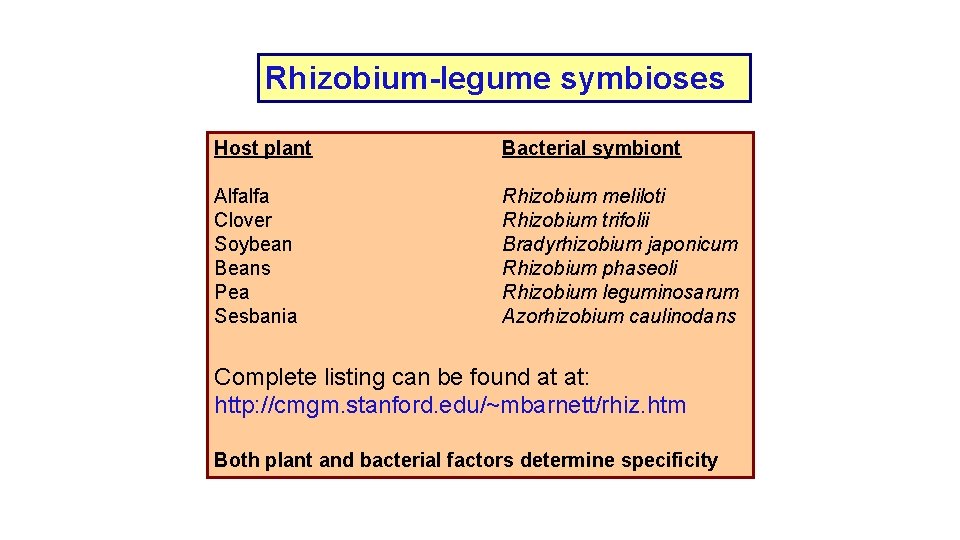 Rhizobium-legume symbioses

| Host plant | Bacterial symbiont |
|---|---|
| Alfalfa | Rhizobium meliloti |
| Clover | Rhizobium trifolii |
| Soybean | Bradyrhizobium japonicum |
| Beans | Rhizobium phaseoli |
| Pea | Rhizobium leguminosarum |
| Sesbania | Azorhizobium caulinodans |

Complete listing can be found at at: http://cmgm.stanford.edu/~mbarnett/rhiz.htm

Both plant and bacterial factors determine specificity